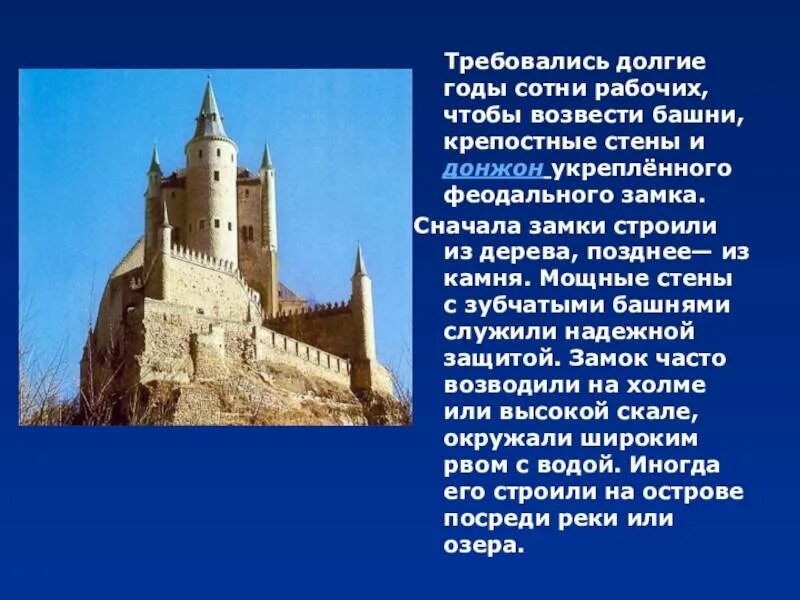 Требовались долгие годы сотни рабочих, чтобы возвести башни, крепостные стены и донжон укреплённого феодального замка.

Сначала замки строили из дерева, позднее— из камня. Мощные стены с зубчатыми башнями служили надежной защитой. Замок часто возводили на холме или высокой скале, окружали широким рвом с водой. Иногда его строили на острове посреди реки или озера.